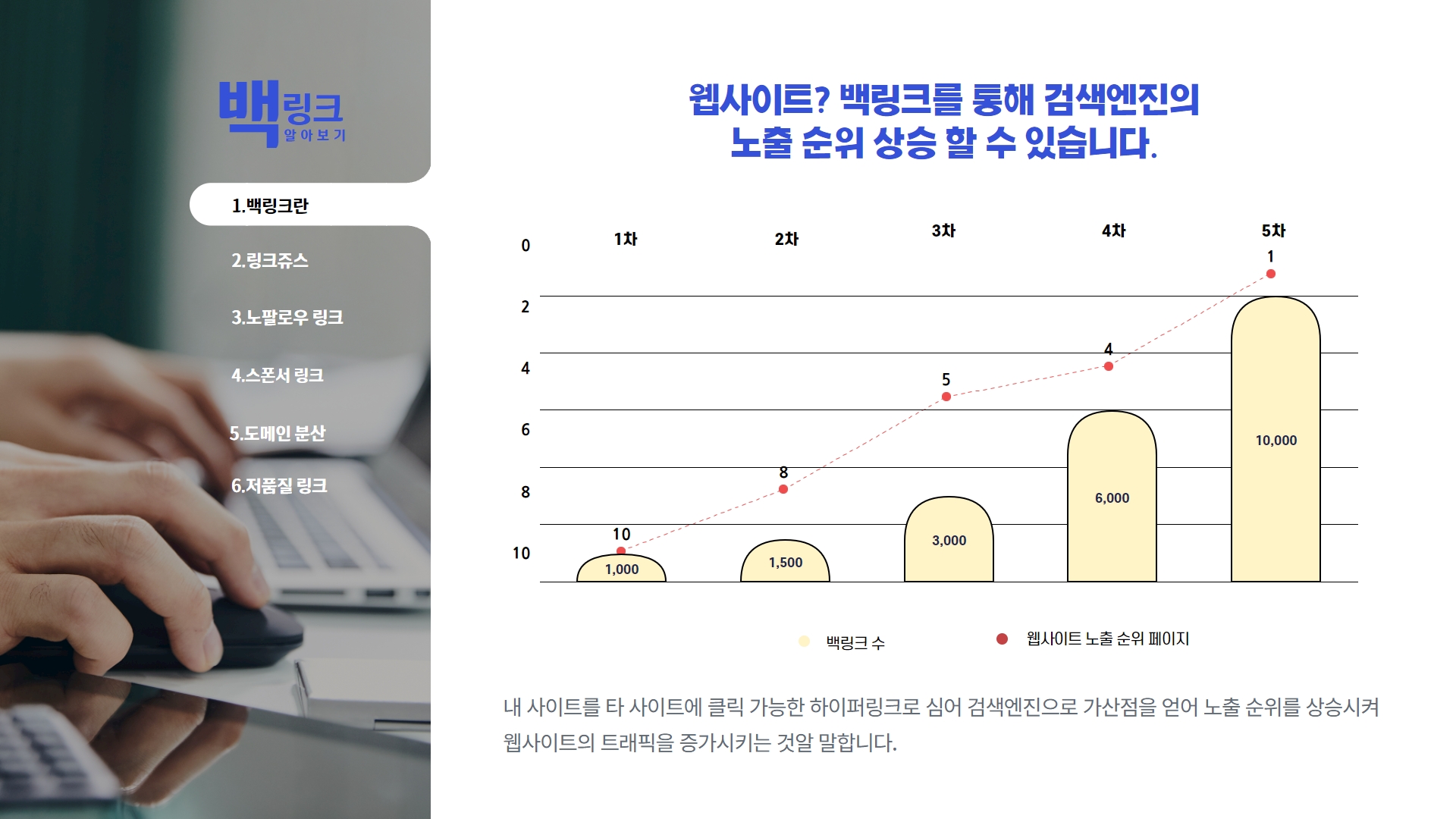 백링크
알아보기

1.백링크란

2.링크쥬스

3.노팔로우 링크

4.스폰서 링크

5.도메인 분산

6.저품질 링크

웹사이트? 백링크를 통해 검색엔진의 노출 순위 상승 할 수 있습니다.

0
2
4
6
8
10

1차
2차
3차
4차
5차

10
8
5
4
1

1,000
1,500
3,000
6,000
10,000

백링크 수
웹사이트 노출 순위 페이지

내 사이트를 타 사이트에 클릭 가능한 하이퍼링크로 심어 검색엔진으로 가산점을 얻어 노출 순위를 상승시켜 웹사이트의 트래픽을 증가시키는 것알 말합니다.